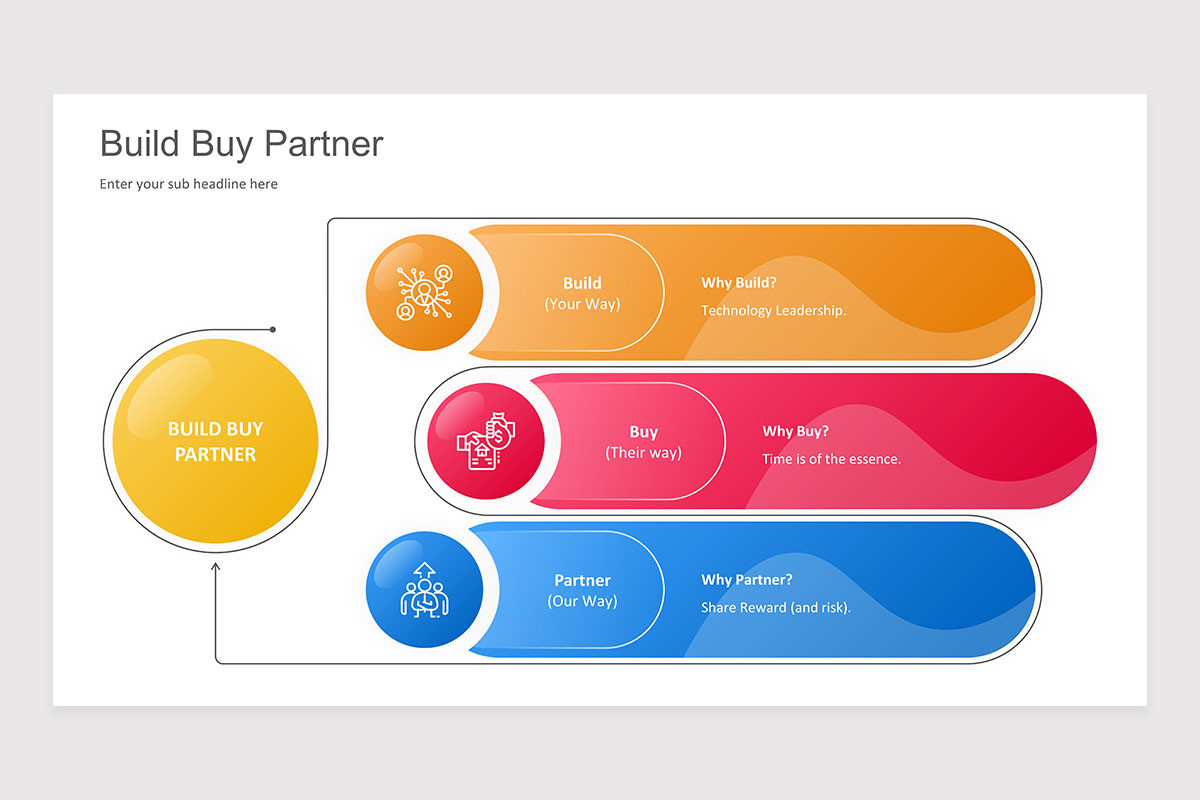 Build Buy Partner

Enter your sub headline here

BUILD BUY PARTNER

Build
(Your Way)

Why Build?
Technology Leadership.

Buy
(Their way)

Why Buy?
Time is of the essence.

Partner
(Our Way)

Why Partner?
Share Reward (and risk).